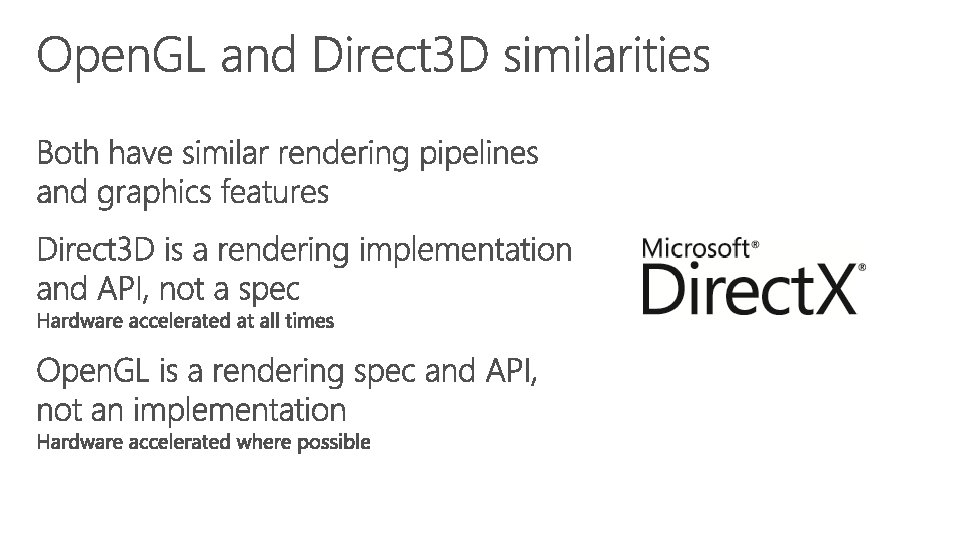 OpenGL and Direct3D similarities

Both have similar rendering pipelines and graphics features

Direct3D is a rendering implementation and API, not a spec
Hardware accelerated at all times

OpenGL is a rendering spec and API, not an implementation
Hardware accelerated where possible

Microsoft®
DirectX®